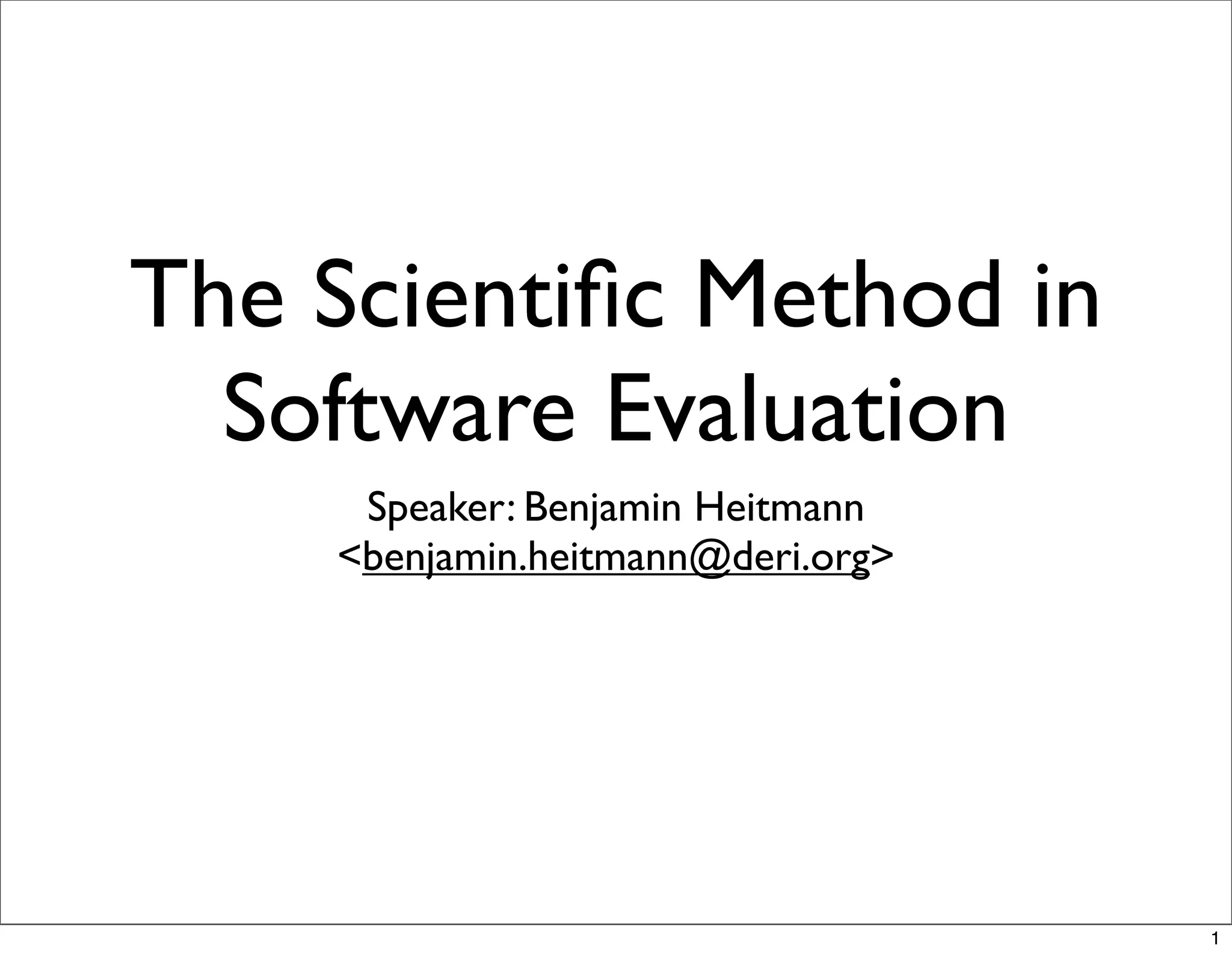 The Scientific Method in Software Evaluation

Speaker: Benjamin Heitmann
<benjamin.heitmann@deri.org>

1